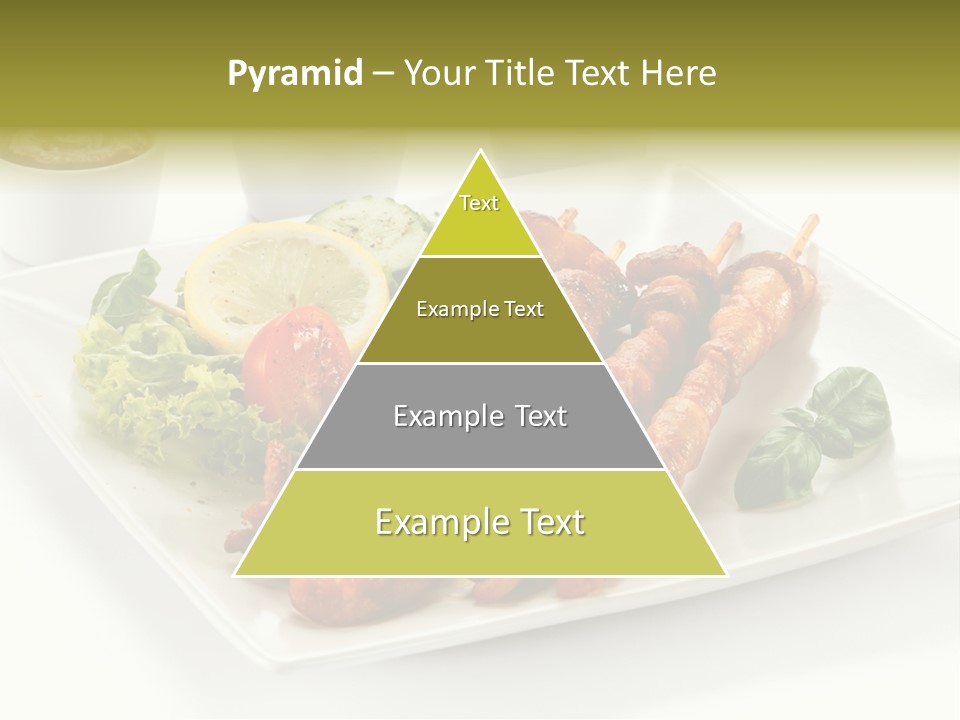 Pyramid – Your Title Text Here

Text

Example Text

Example Text

Example Text